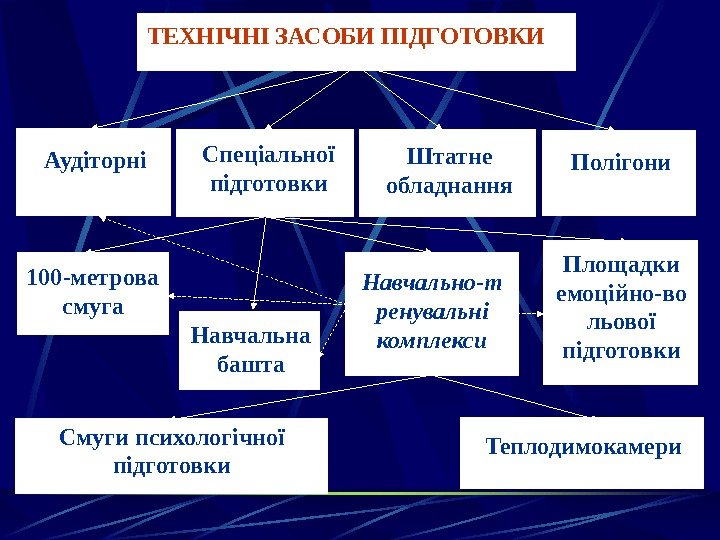 ТЕХНІЧНІ ЗАСОБИ ПІДГОТОВКИ

Аудіторні

Спеціальної підготовки

Штатне обладнання

Полігони

100-метрова смуга

Навчальна башта

Навчально-тренувальні комплекси

Площадки емоційно-вольової підготовки

Смуги психологічної підготовки

Теплодимокамери